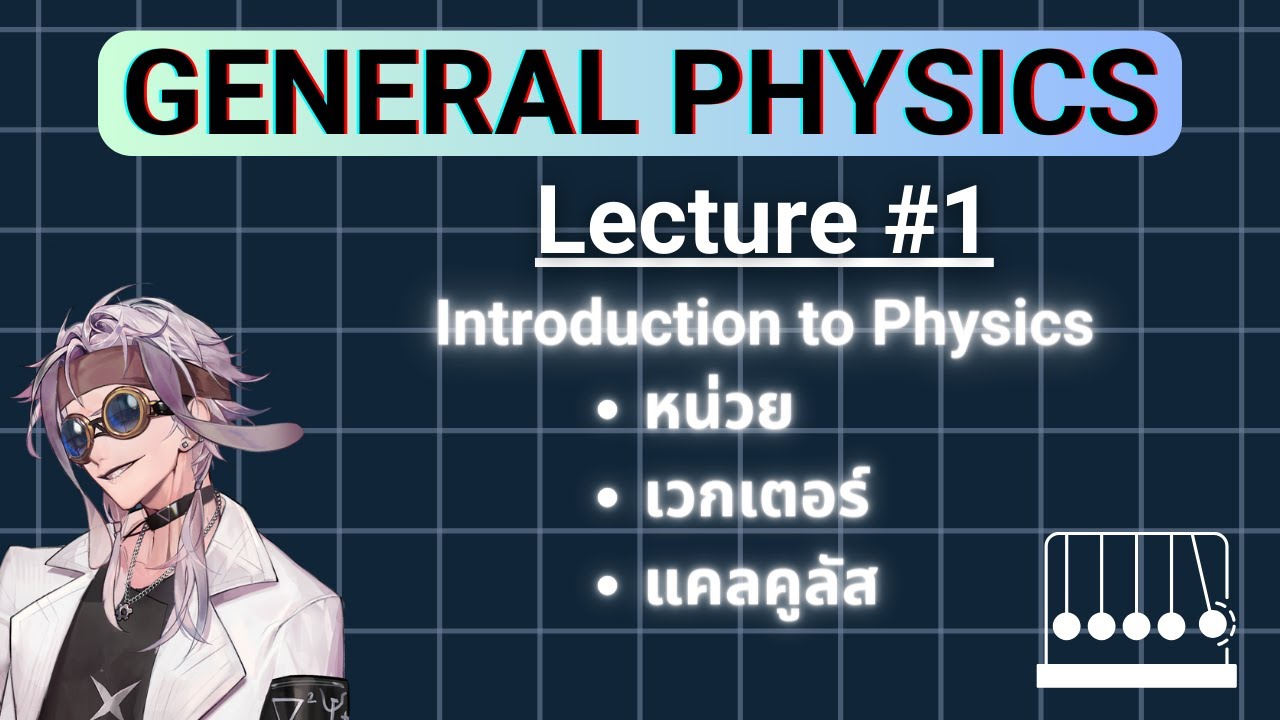 GENERAL PHYSICS

Lecture #1

Introduction to Physics

• หน่วย
• เวกเตอร์
• แคลคูลัส